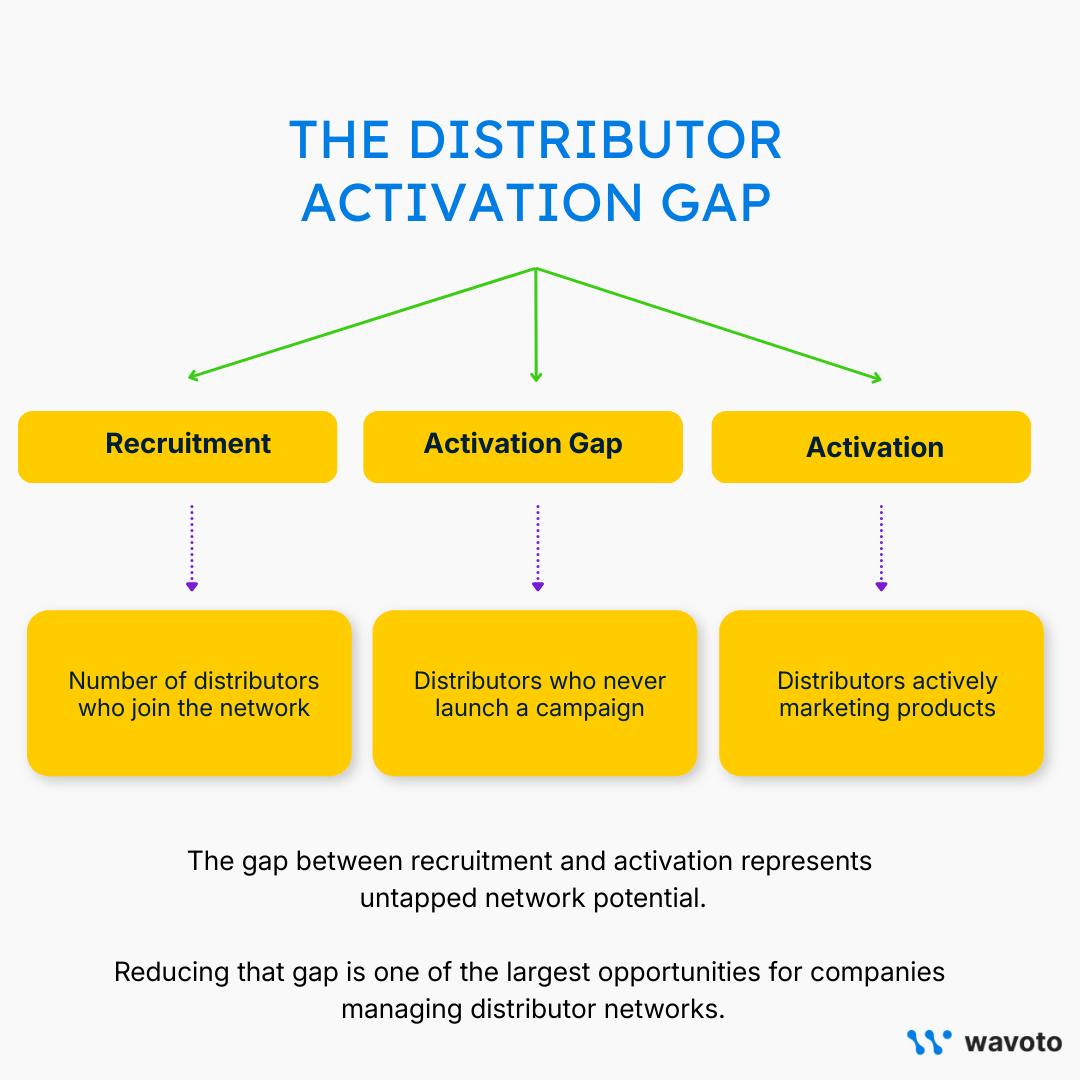 THE DISTRIBUTOR ACTIVATION GAP

Recruitment

Activation Gap

Activation

Number of distributors who join the network

Distributors who never launch a campaign

Distributors actively marketing products

The gap between recruitment and activation represents untapped network potential.

Reducing that gap is one of the largest opportunities for companies managing distributor networks.

wavoto